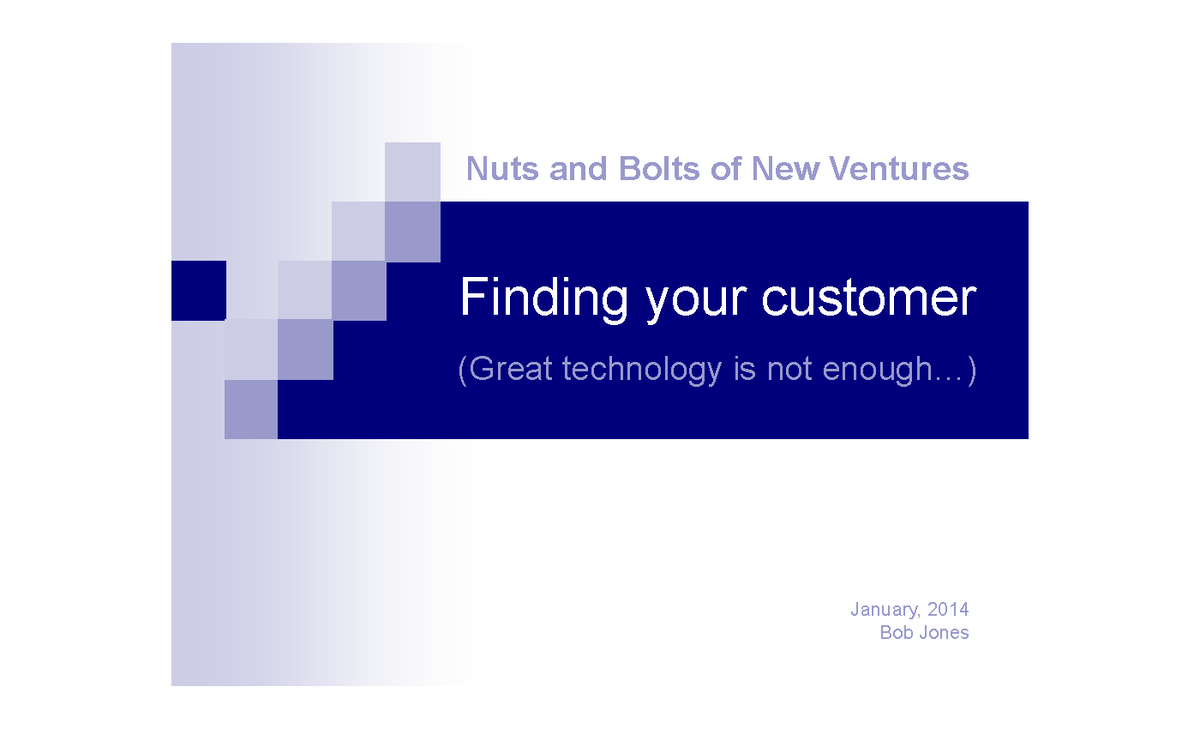 Nuts and Bolts of New Ventures

Finding your customer

(Great technology is not enough…)

January, 2014
Bob Jones